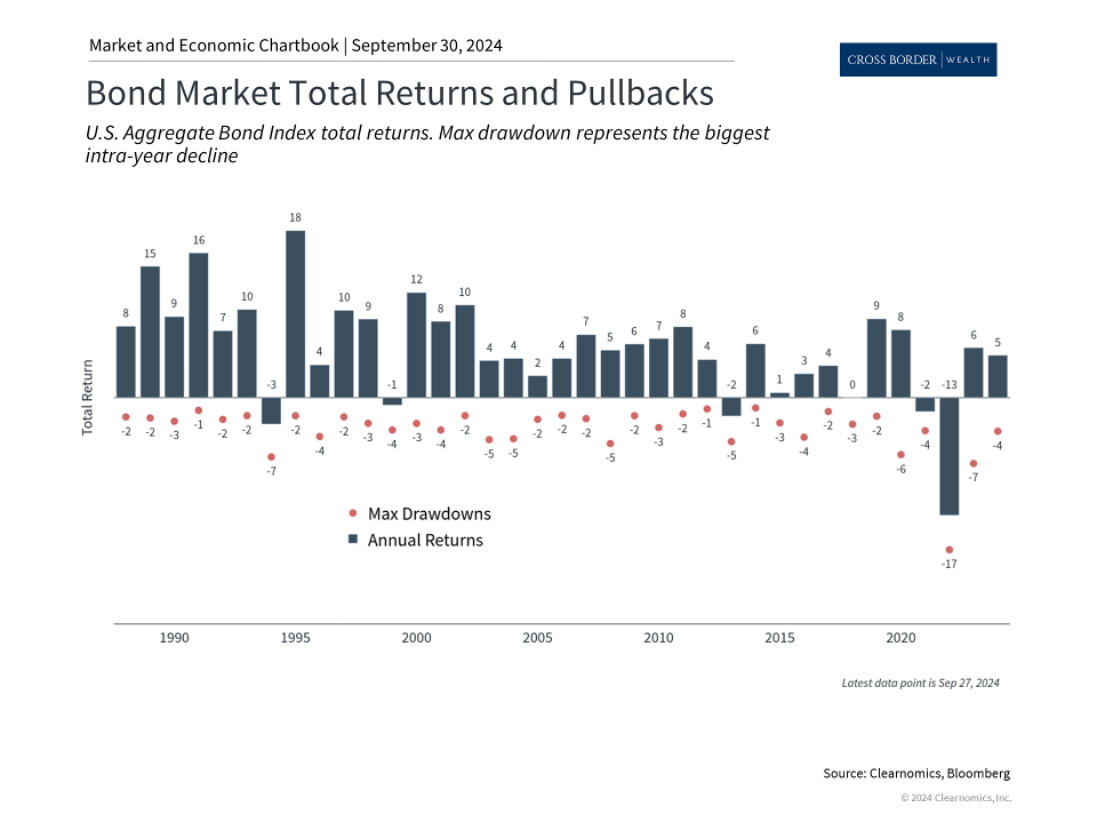 Market and Economic Chartbook | September 30, 2024

CROSS BORDER | WEALTH

Bond Market Total Returns and Pullbacks

U.S. Aggregate Bond Index total returns. Max drawdown represents the biggest intra-year decline

Total Return

8 15 9 16 7 10 -3 18 4 10 9 -1 12 8 10 4 4 2 4 7 5 6 7 8 4 -2 6 1 3 4 0 9 8 -2 -13 6 5

-2 -2 -3 -1 -2 -2 -7 -2 -4 -2 -3 -4 -3 -4 -2 -5 -5 -2 -2 -2 -5 -2 -3 -2 -1 -5 -1 -3 -4 -2 -3 -2 -6 -4 -17 -7 -4

Max Drawdowns
Annual Returns

1990 1995 2000 2005 2010 2015 2020

Latest data point is Sep 27, 2024

Source: Clearnomics, Bloomberg

© 2024 Clearnomics, Inc.